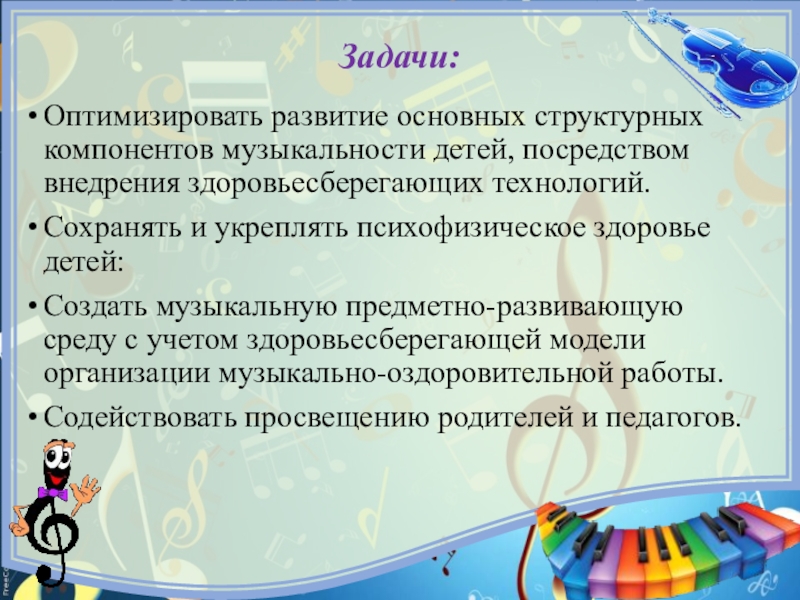 Задачи:

• Оптимизировать развитие основных структурных компонентов музыкальности детей, посредством внедрения здоровьесберегающих технологий.

• Сохранять и укреплять психофизическое здоровье детей:

• Создать музыкальную предметно-развивающую среду с учетом здоровьесберегающей модели организации музыкально-оздоровительной работы.

• Содействовать просвещению родителей и педагогов.